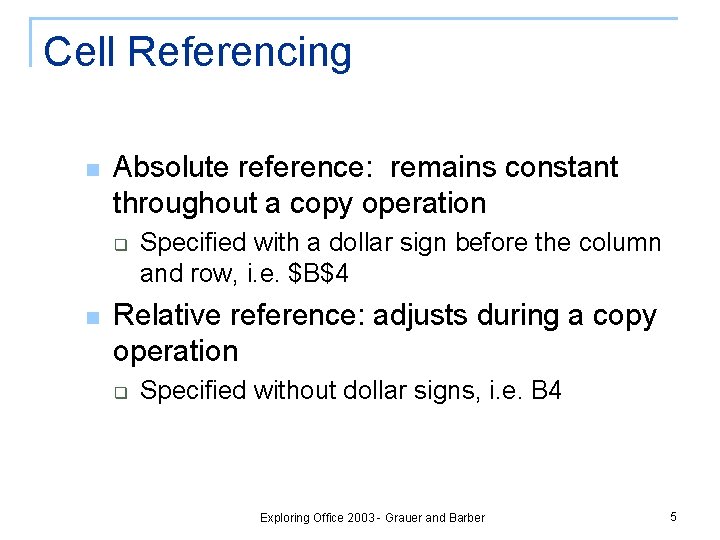 Cell Referencing

Absolute reference: remains constant throughout a copy operation

Specified with a dollar sign before the column and row, i.e. \$B\$4

Relative reference: adjusts during a copy operation

Specified without dollar signs, i.e. B4

Exploring Office 2003 - Grauer and Barber

5